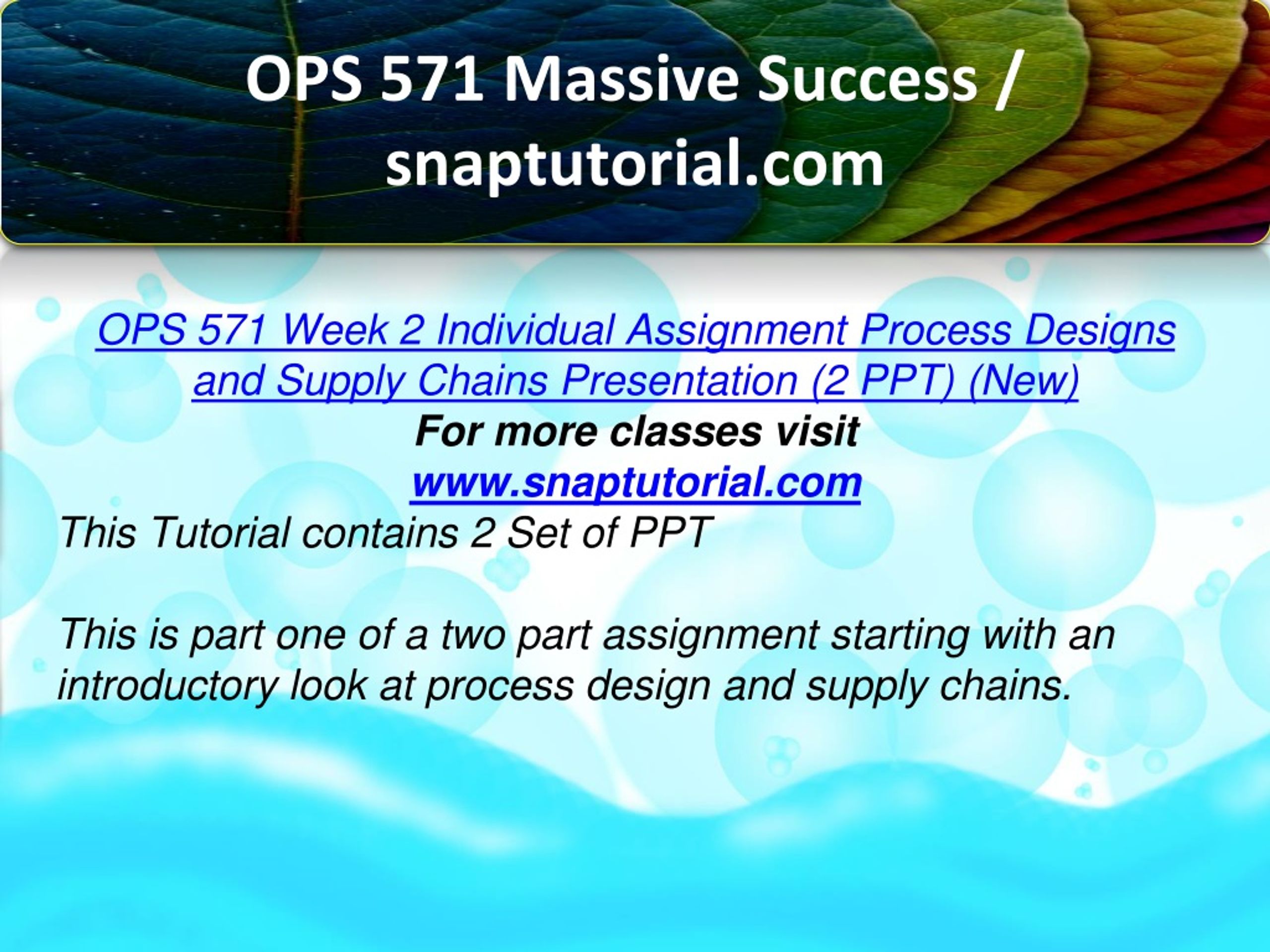 OPS 571 Massive Success / snaptutorial.com

OPS 571 Week 2 Individual Assignment Process Designs and Supply Chains Presentation (2 PPT) (New)

For more classes visit

www.snaptutorial.com

This Tutorial contains 2 Set of PPT

This is part one of a two part assignment starting with an introductory look at process design and supply chains.